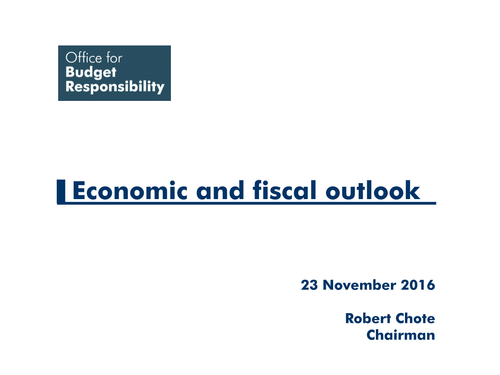 Office for
Budget
Responsibility

Economic and fiscal outlook

23 November 2016

Robert Chote
Chairman